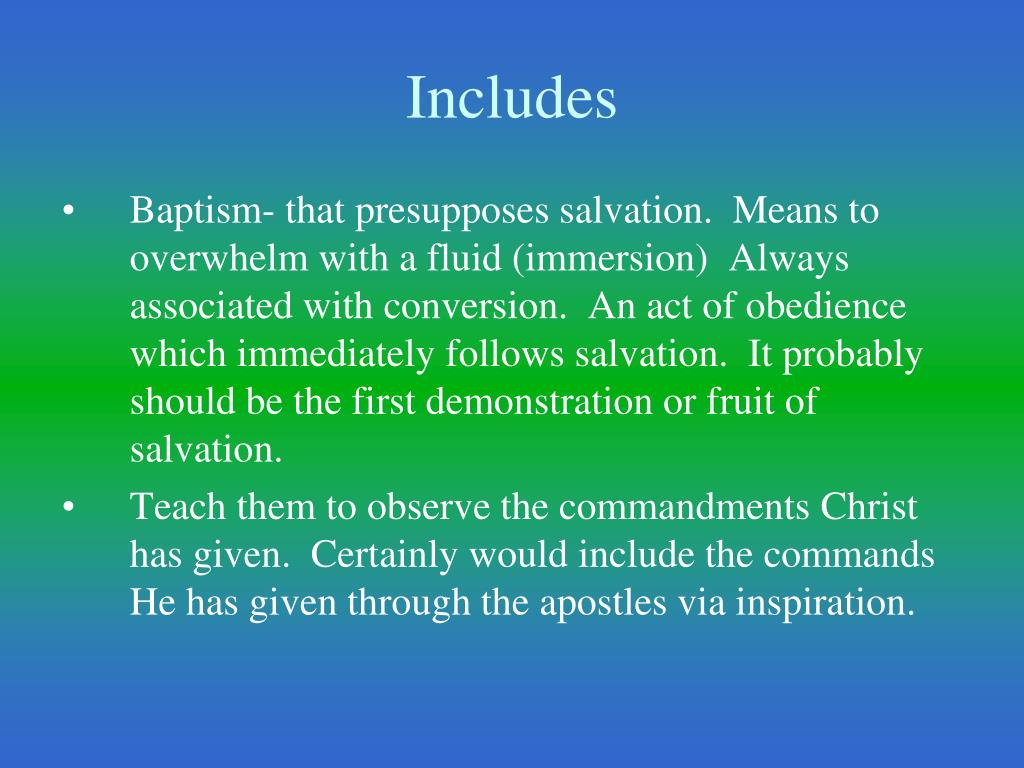 Includes

• Baptism- that presupposes salvation. Means to overwhelm with a fluid (immersion) Always associated with conversion. An act of obedience which immediately follows salvation. It probably should be the first demonstration or fruit of salvation.

• Teach them to observe the commandments Christ has given. Certainly would include the commands He has given through the apostles via inspiration.